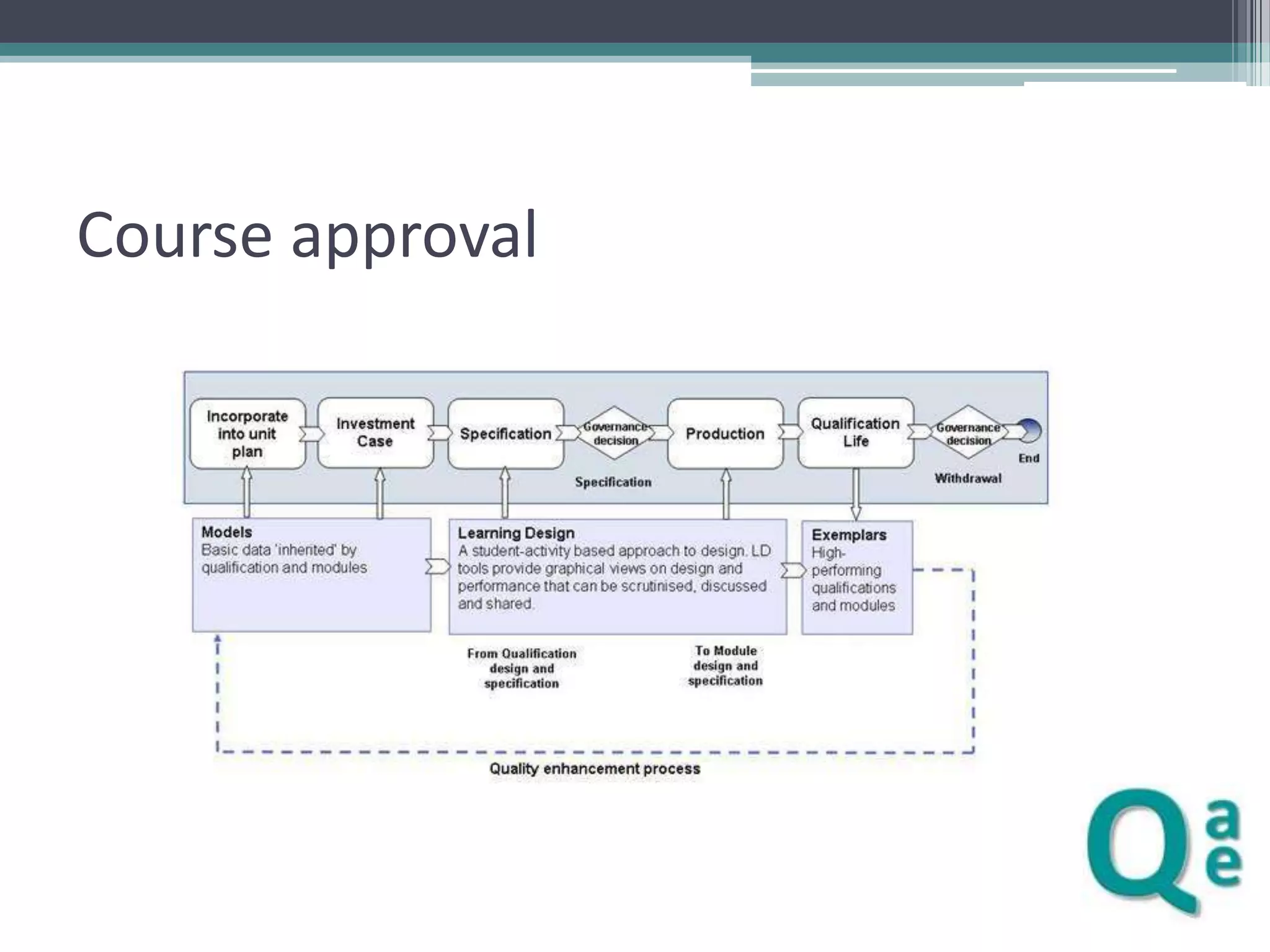 Course approval

Incorporate into unit plan

Investment Case

Specification

Governance decision

Specification

Production

Qualification Life

Governance decision

Withdrawal

End

Models
Basic data 'inherited' by qualification and modules

Learning Design
A student-activity based approach to design. LD tools provide graphical views on design and performance that can be scrutinised, discussed and shared.

Exemplars
High-performing qualifications and modules

From Qualification design and specification

To Module design and specification

Quality enhancement process

Q a e